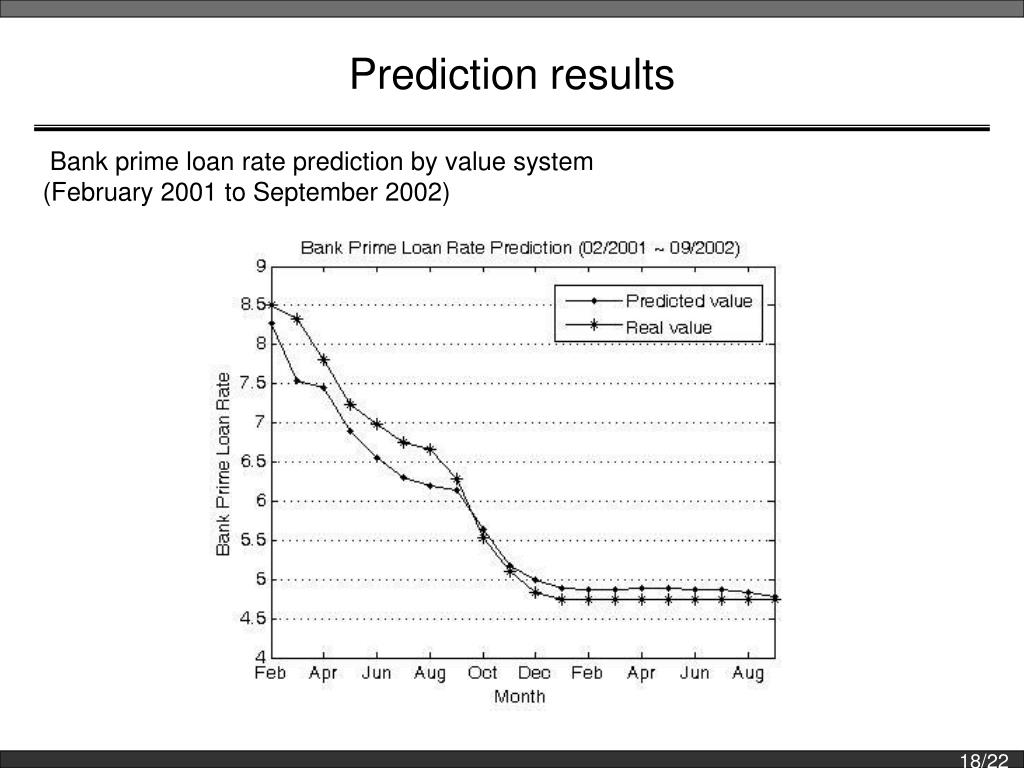 Prediction results

Bank prime loan rate prediction by value system
(February 2001 to September 2002)

Bank Prime Loan Rate Prediction (02/2001 ~ 09/2002)

Predicted value
Real value

Bank Prime Loan Rate

9
8.5
8
7.5
7
6.5
6
5.5
5
4.5
4

Feb Apr Jun Aug Oct Dec Feb Apr Jun Aug

Month

18/22